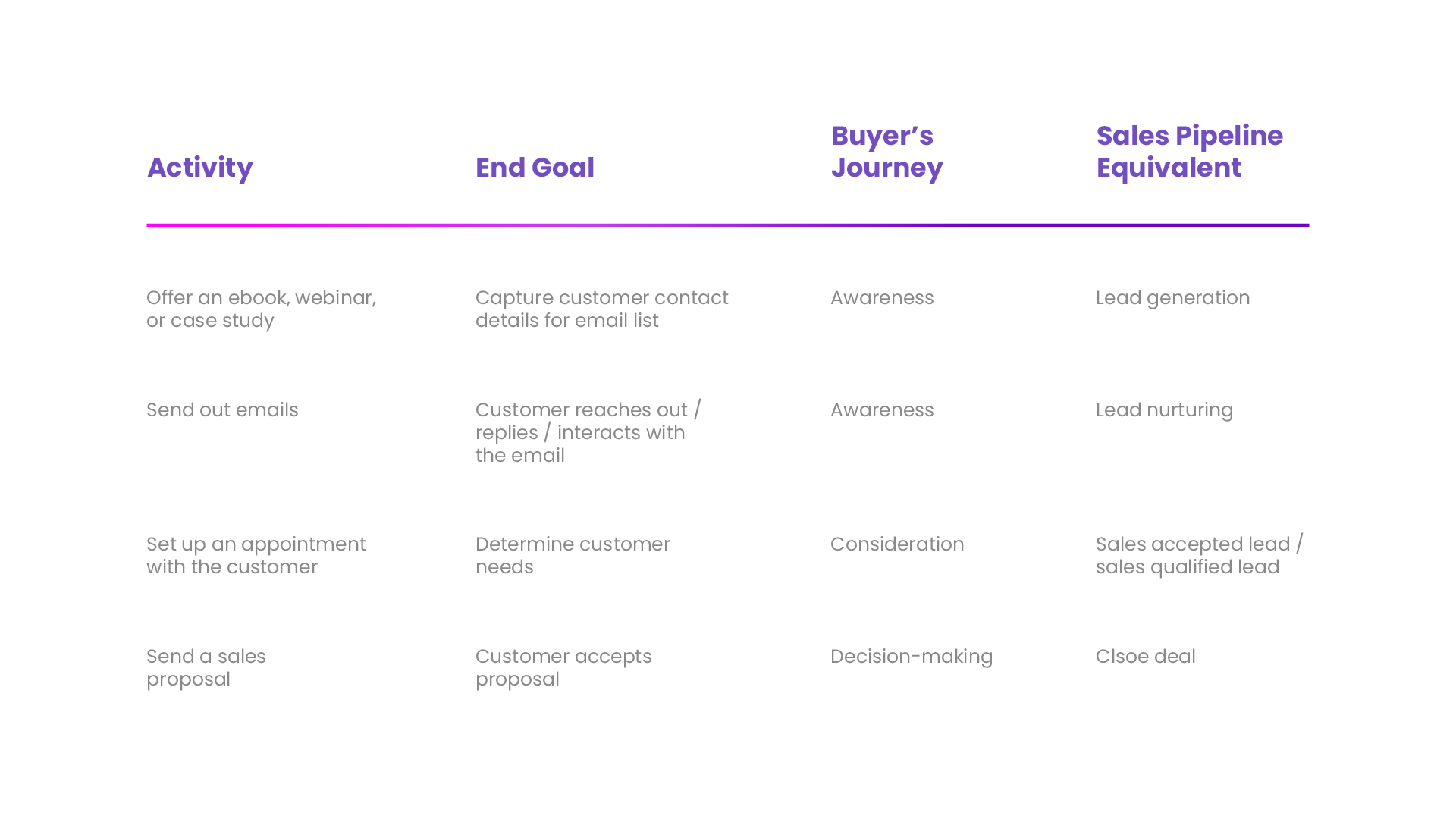 | Activity | End Goal | Buyer's Journey | Sales Pipeline Equivalent |
|---|---|---|---|
| Offer an ebook, webinar, or case study | Capture customer contact details for email list | Awareness | Lead generation |
| Send out emails | Customer reaches out / replies / interacts with the email | Awareness | Lead nurturing |
| Set up an appointment with the customer | Determine customer needs | Consideration | Sales accepted lead / sales qualified lead |
| Send a sales proposal | Customer accepts proposal | Decision-making | Clsoe deal |